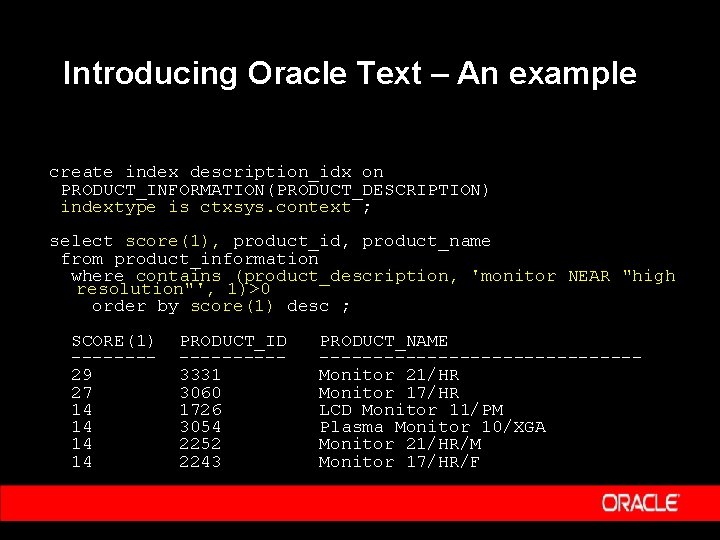 Introducing Oracle Text – An example

create index description_idx on
 PRODUCT_INFORMATION(PRODUCT_DESCRIPTION)
 indextype is ctxsys.context ;

select score(1), product_id, product_name
 from product_information
  where contains (product_description, 'monitor NEAR "high resolution"', 1)>0
   order by score(1) desc ;

| SCORE(1) | PRODUCT_ID | PRODUCT_NAME |
|---|---|---|
| 29 | 3331 | Monitor 21/HR |
| 27 | 3060 | Monitor 17/HR |
| 14 | 1726 | LCD Monitor 11/PM |
| 14 | 3054 | Plasma Monitor 10/XGA |
| 14 | 2252 | Monitor 21/HR/M |
| 14 | 2243 | Monitor 17/HR/F |

ORACLE